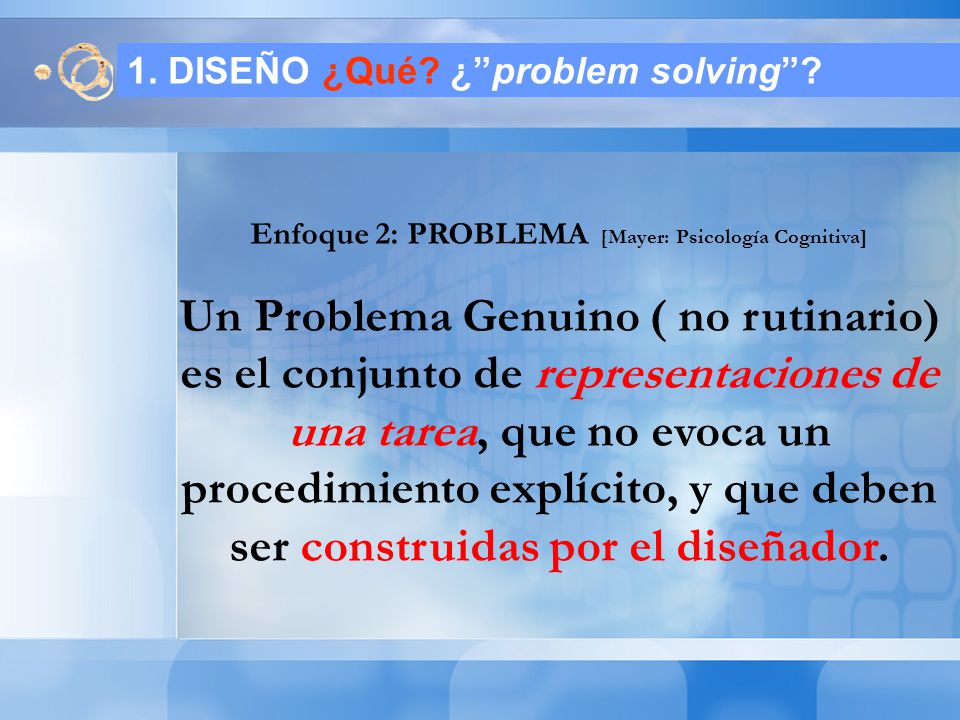 1. DISEÑO ¿Qué? ¿"problem solving"?

Enfoque 2: PROBLEMA [Mayer: Psicología Cognitiva]

Un Problema Genuino ( no rutinario) es el conjunto de representaciones de una tarea, que no evoca un procedimiento explícito, y que deben ser construidas por el diseñador.